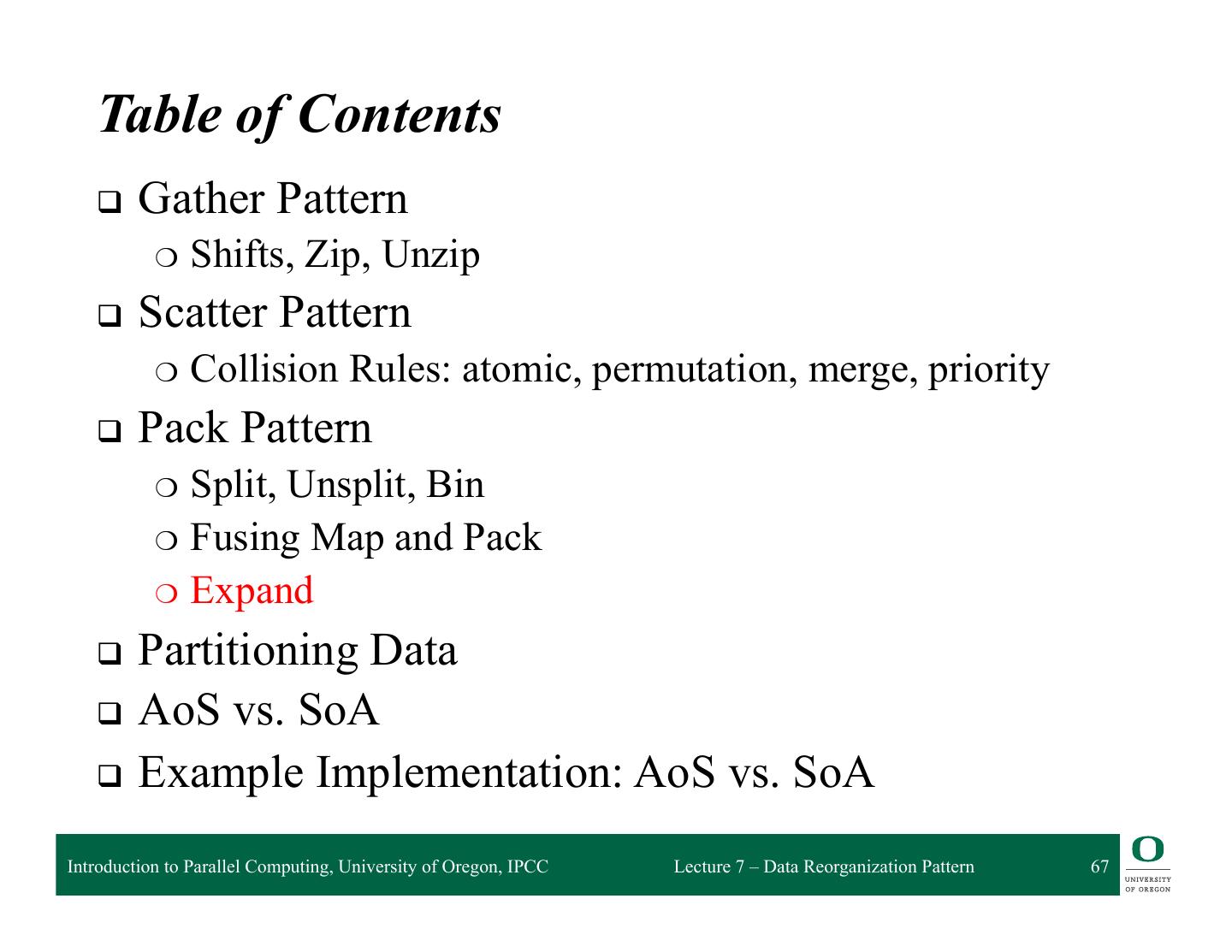 Table of Contents

❑ Gather Pattern
○ Shifts, Zip, Unzip
❑ Scatter Pattern
○ Collision Rules: atomic, permutation, merge, priority
❑ Pack Pattern
○ Split, Unsplit, Bin
○ Fusing Map and Pack
○ Expand
❑ Partitioning Data
❑ AoS vs. SoA
❑ Example Implementation: AoS vs. SoA

Introduction to Parallel Computing, University of Oregon, IPCC
Lecture 7 – Data Reorganization Pattern
67
O
UNIVERSITY OF OREGON